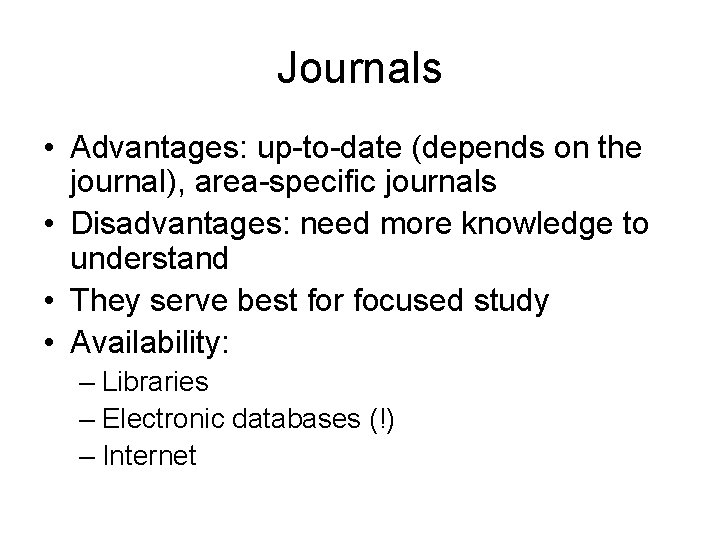 Journals

• Advantages: up-to-date (depends on the journal), area-specific journals
• Disadvantages: need more knowledge to understand
• They serve best for focused study
• Availability:
– Libraries
– Electronic databases (!)
– Internet